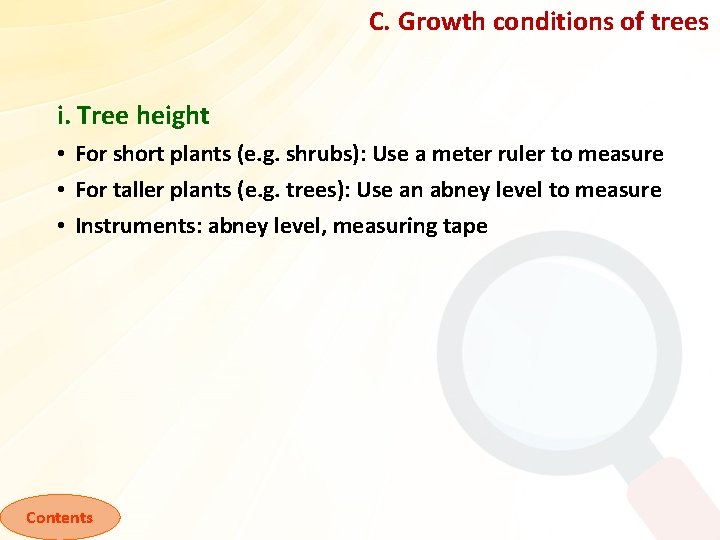 C. Growth conditions of trees

i. Tree height

• For short plants (e.g. shrubs): Use a meter ruler to measure
• For taller plants (e.g. trees): Use an abney level to measure
• Instruments: abney level, measuring tape

Contents